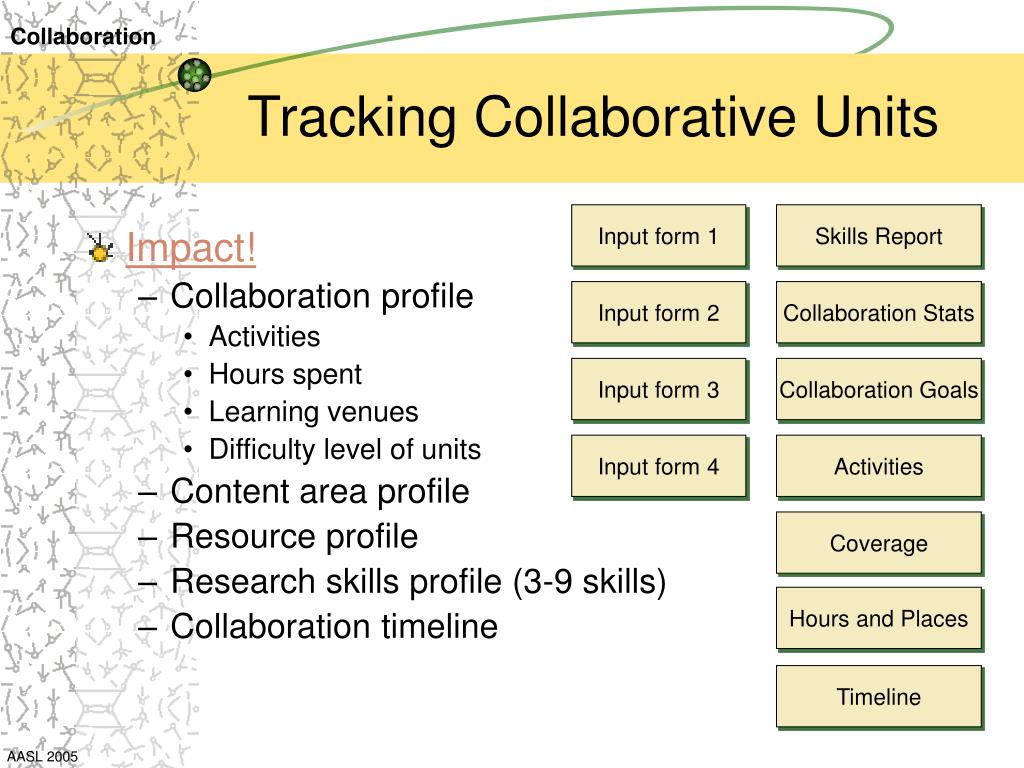 Collaboration

Tracking Collaborative Units

Impact!
– Collaboration profile
• Activities
• Hours spent
• Learning venues
• Difficulty level of units
– Content area profile
– Resource profile
– Research skills profile (3-9 skills)
– Collaboration timeline

Input form 1
Input form 2
Input form 3
Input form 4

Skills Report
Collaboration Stats
Collaboration Goals
Activities
Coverage
Hours and Places
Timeline

AASL 2005